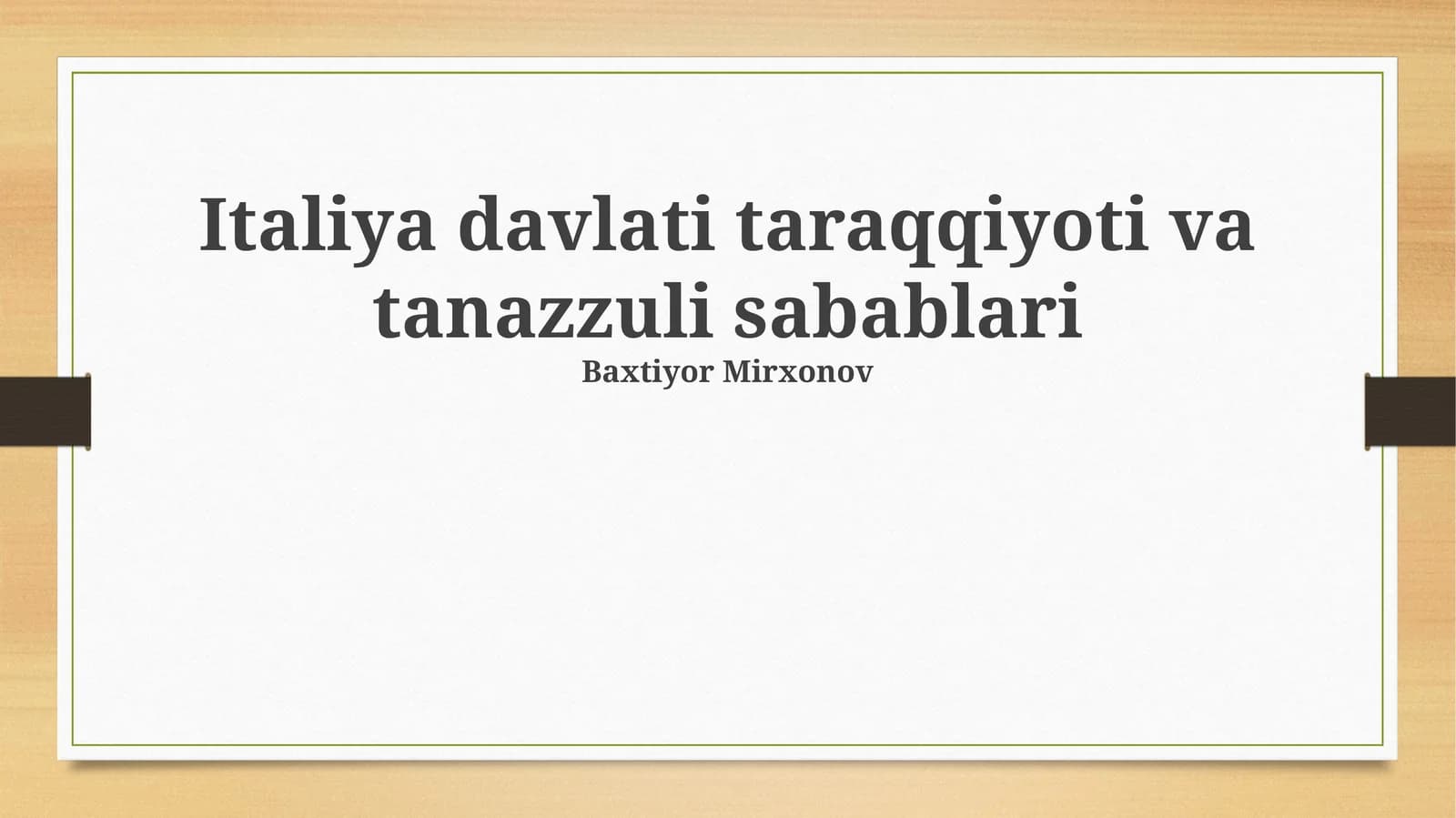 Italiya davlati taraqqiyoti va tanazzuli sabablari

Baxtiyor Mirxonov